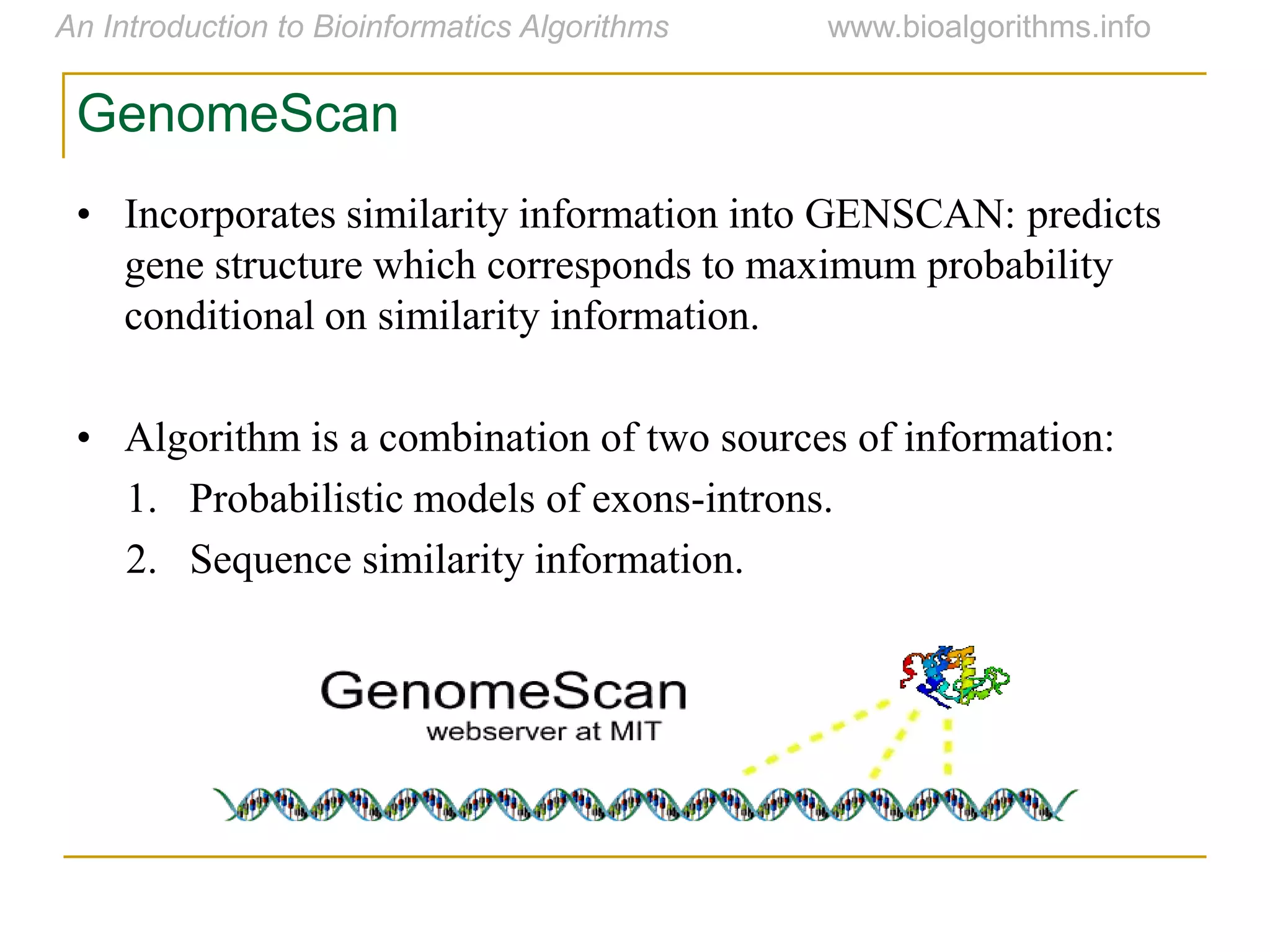 An Introduction to Bioinformatics Algorithms www.bioalgorithms.info

GenomeScan

• Incorporates similarity information into GENSCAN: predicts gene structure which corresponds to maximum probability conditional on similarity information.

• Algorithm is a combination of two sources of information:
1. Probabilistic models of exons-introns.
2. Sequence similarity information.

GenomeScan
webserver at MIT